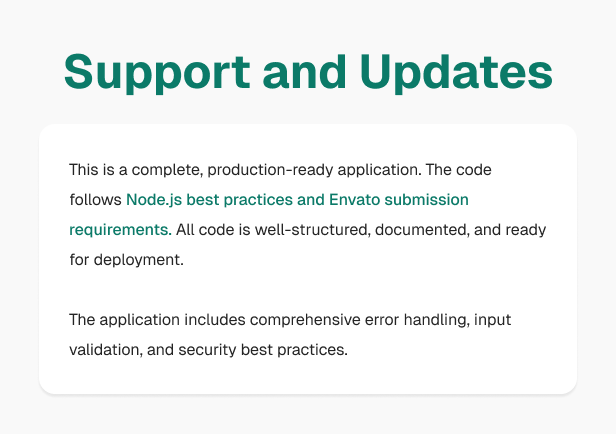 Support and Updates

This is a complete, production-ready application. The code follows Node.js best practices and Envato submission requirements. All code is well-structured, documented, and ready for deployment.

The application includes comprehensive error handling, input validation, and security best practices.